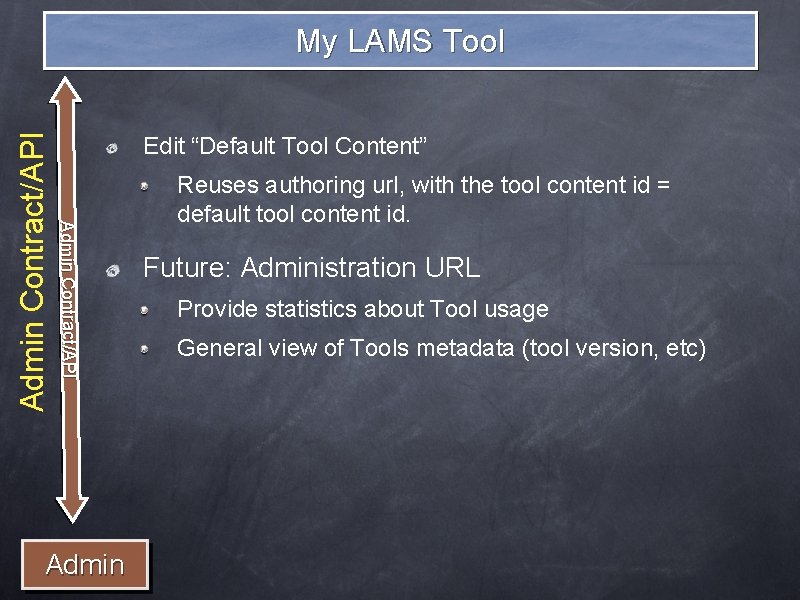 My LAMS Tool

Admin Contract/API

Admin Contract/API

• Edit "Default Tool Content"

• Reuses authoring url, with the tool content id = default tool content id.

• Future: Administration URL

• Provide statistics about Tool usage

• General view of Tools metadata (tool version, etc)

Admin